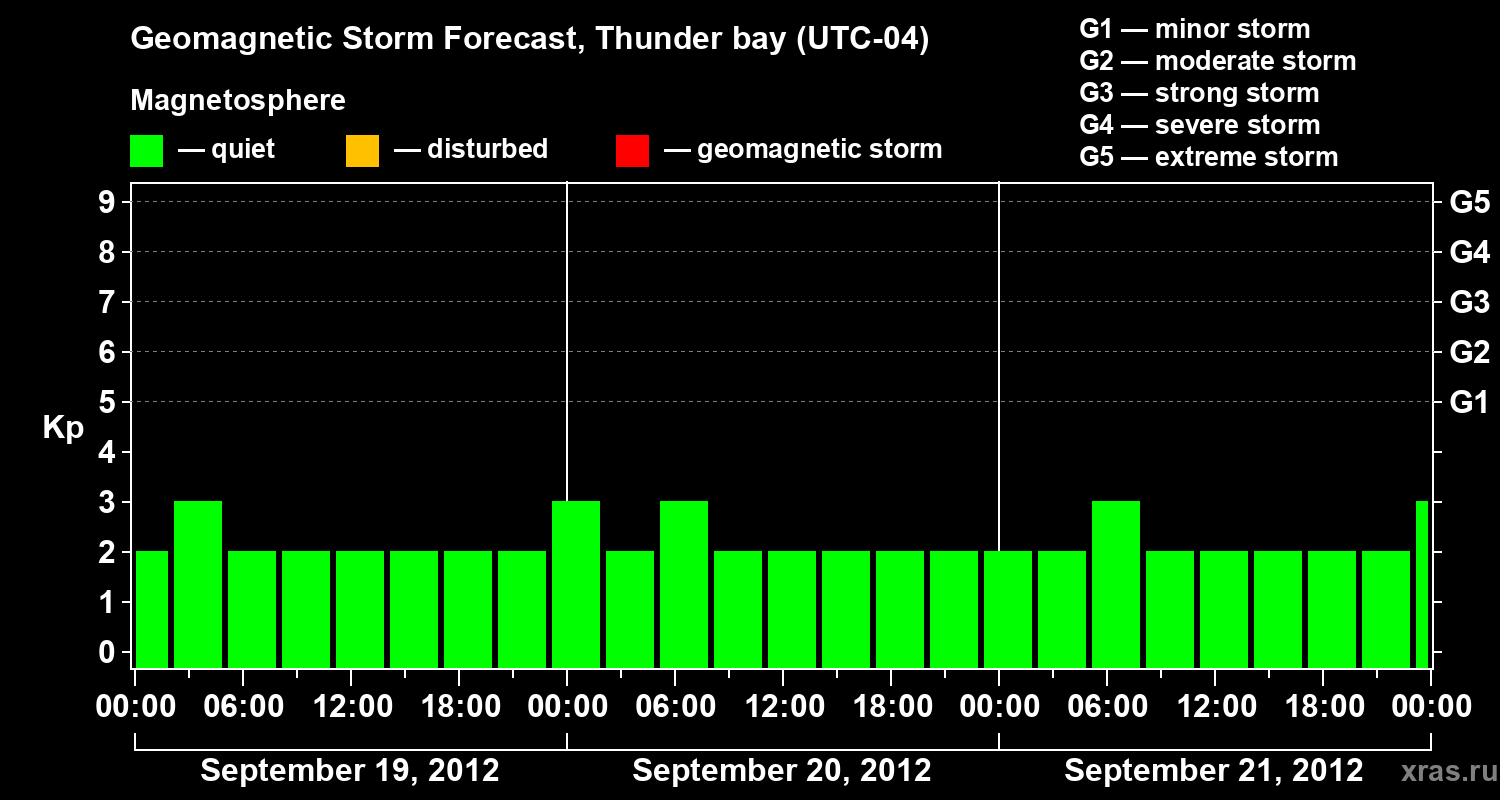 Geomagnetic Storm Forecast, Thunder bay (UTC-04)

Magnetosphere

— quiet — disturbed — geomagnetic storm

G1 — minor storm
G2 — moderate storm
G3 — strong storm
G4 — severe storm
G5 — extreme storm

Kp

9
8
7
6
5
4
3
2
1
0

G5
G4
G3
G2
G1

00:00 06:00 12:00 18:00 00:00 06:00 12:00 18:00 00:00 06:00 12:00 18:00 00:00

September 19, 2012 September 20, 2012 September 21, 2012

xras.ru